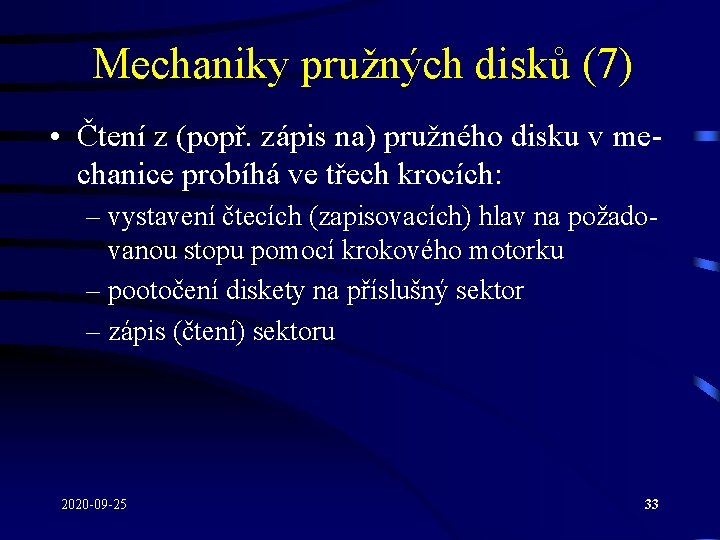 Mechaniky pružných disků (7)

• Čtení z (popř. zápis na) pružného disku v mechanice probíhá ve třech krocích:
– vystavení čtecích (zapisovacích) hlav na požadovanou stopu pomocí krokového motorku
– pootočení diskety na příslušný sektor
– zápis (čtení) sektoru

2020-09-25

33